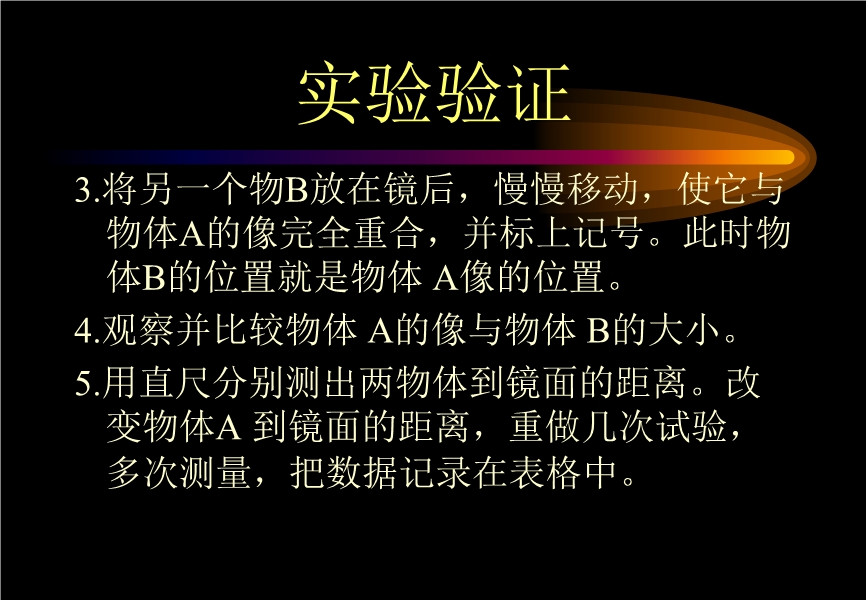 实验验证

3.将另一个物B放在镜后，慢慢移动，使它与物体A的像完全重合，并标上记号。此时物体B的位置就是物体 A像的位置。

4.观察并比较物体 A的像与物体 B的大小。

5.用直尺分别测出两物体到镜面的距离。改变物体A 到镜面的距离，重做几次试验，多次测量，把数据记录在表格中。